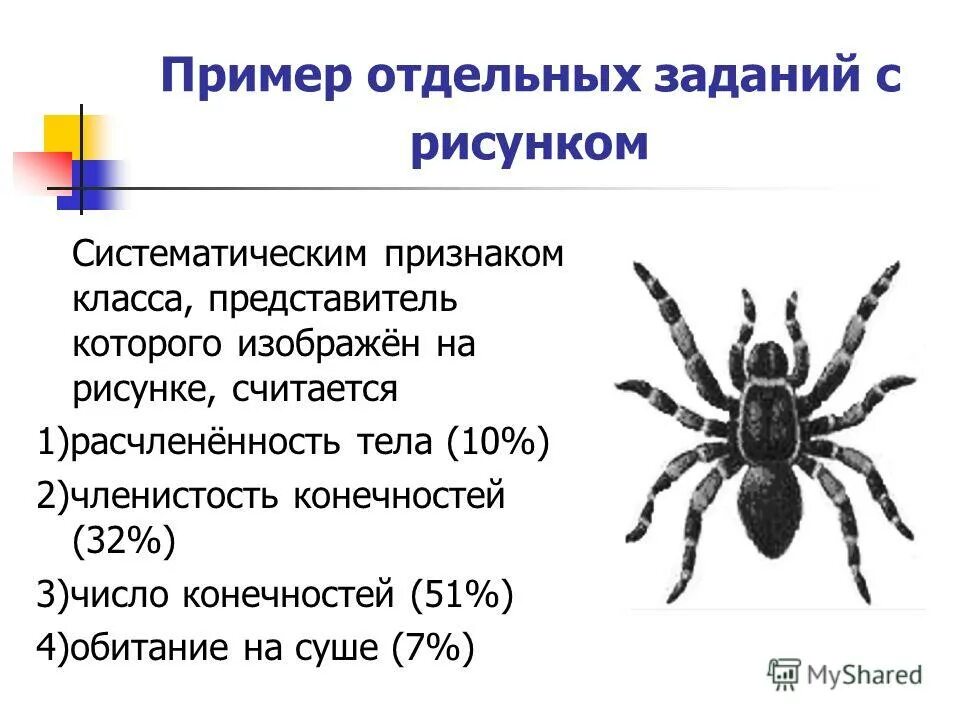 Пример отдельных заданий с рисунком

Систематическим признаком класса, представитель которого изображён на рисунке, считается

1)расчленённость тела (10%)

2)членистость конечностей (32%)

3)число конечностей (51%)

4)обитание на суше (7%)

MyShared